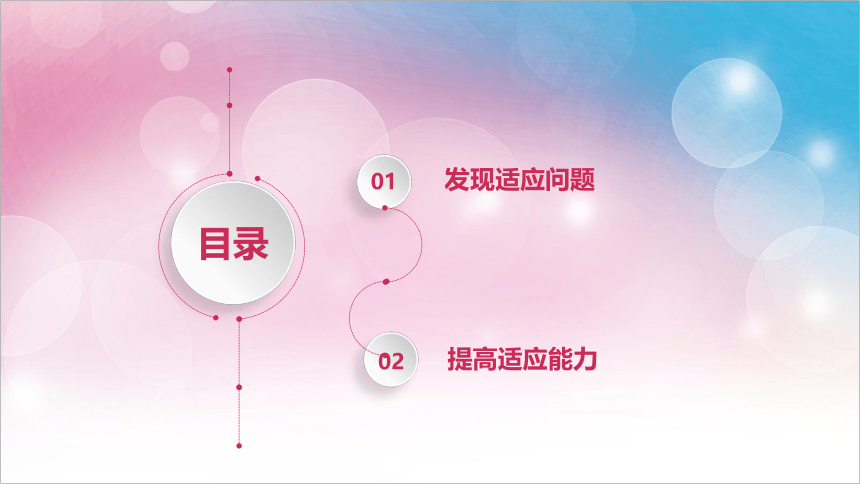 目录

01 发现适应问题

02 提高适应能力